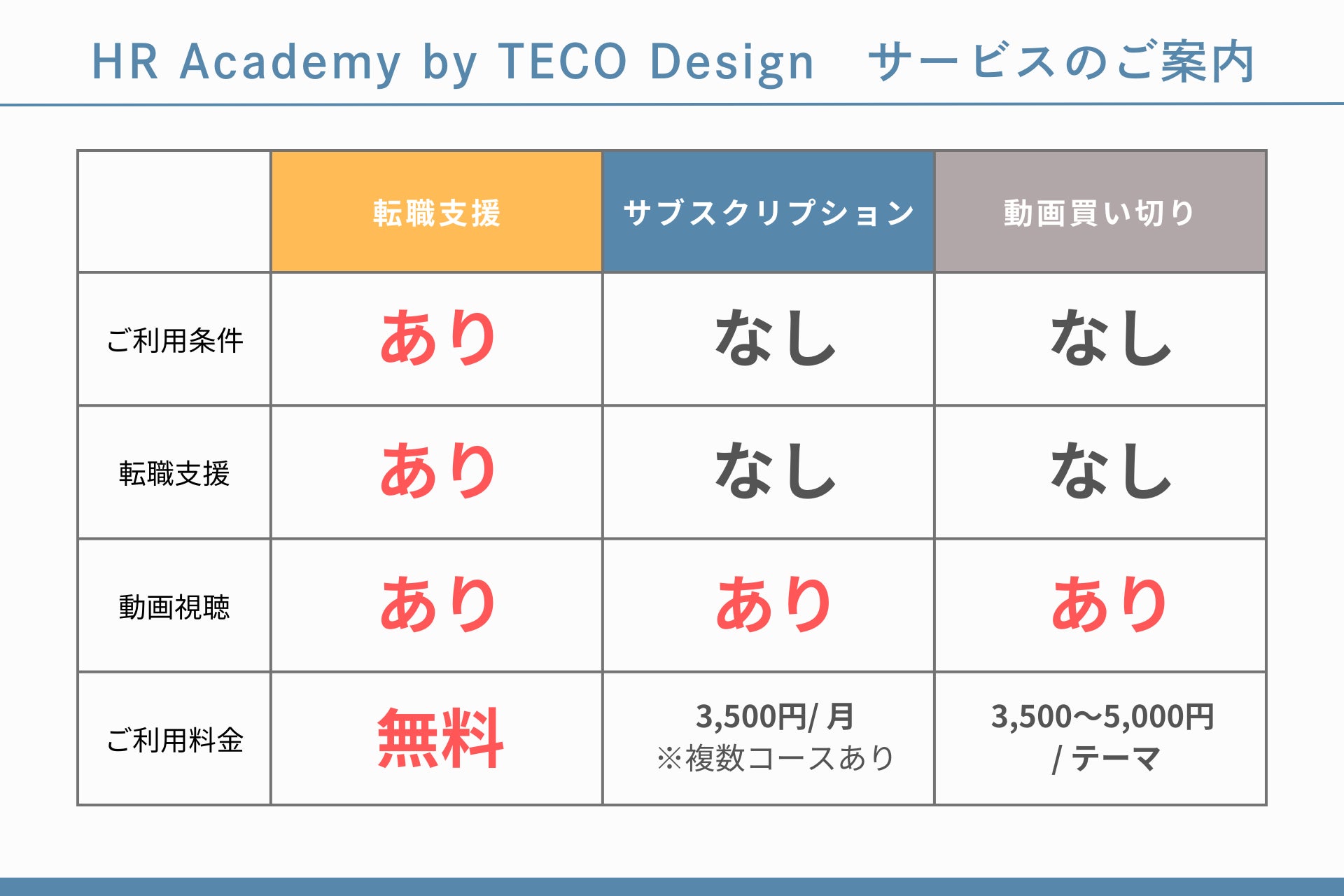 HR Academy by TECO Design　サービスのご案内

|  | 転職支援 | サブスクリプション | 動画買い切り |
|---|---|---|---|
| ご利用条件 | あり | なし | なし |
| 転職支援 | あり | なし | なし |
| 動画視聴 | あり | あり | あり |
| ご利用料金 | 無料 | 3,500円/ 月 ※複数コースあり | 3,500〜5,000円 / テーマ |